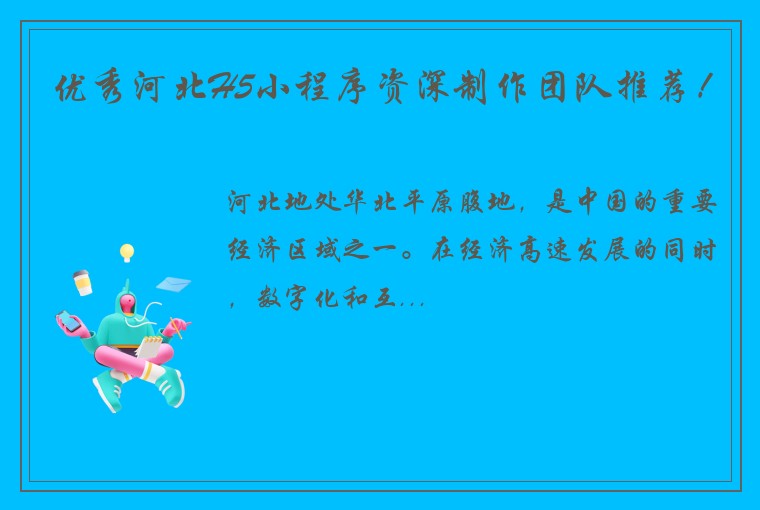 优秀河北H5小程序资深制作团队推荐！

河北地处华北平原腹地，是中国的重要经济区域之一。在经济高速发展的同时，数字化和互...